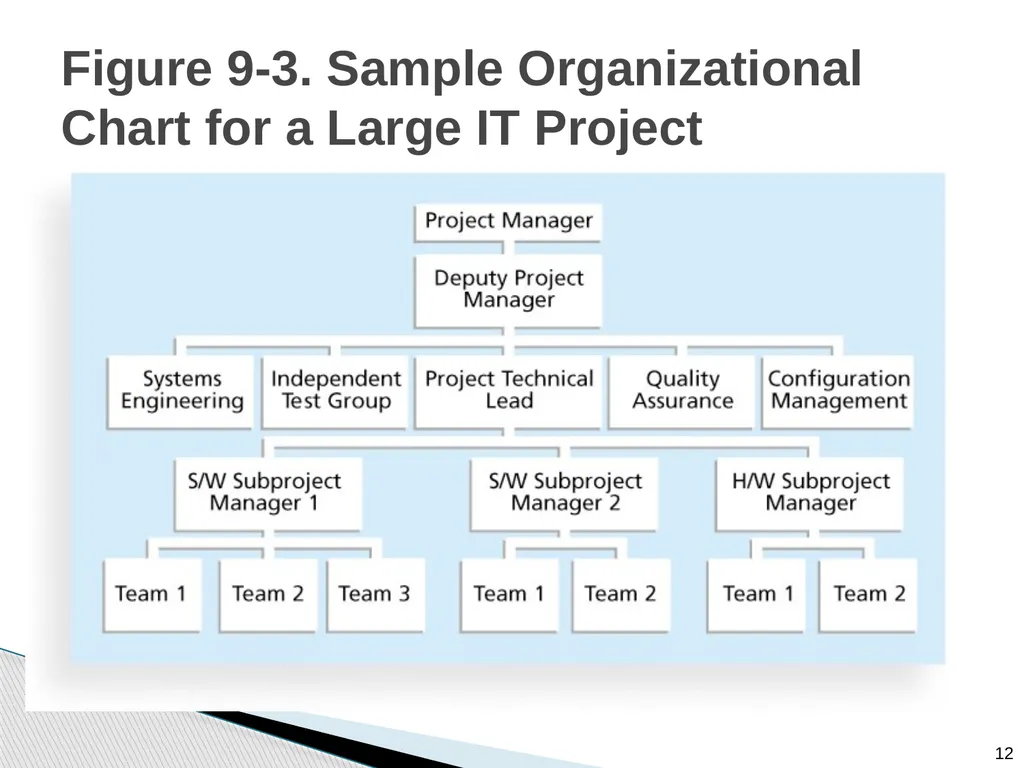 Figure 9-3. Sample Organizational Chart for a Large IT Project

Project Manager

Deputy Project Manager

Systems Engineering

Independent Test Group

Project Technical Lead

Quality Assurance

Configuration Management

S/W Subproject Manager 1

S/W Subproject Manager 2

H/W Subproject Manager

Team 1

Team 2

Team 3

Team 1

Team 2

Team 1

Team 2

12